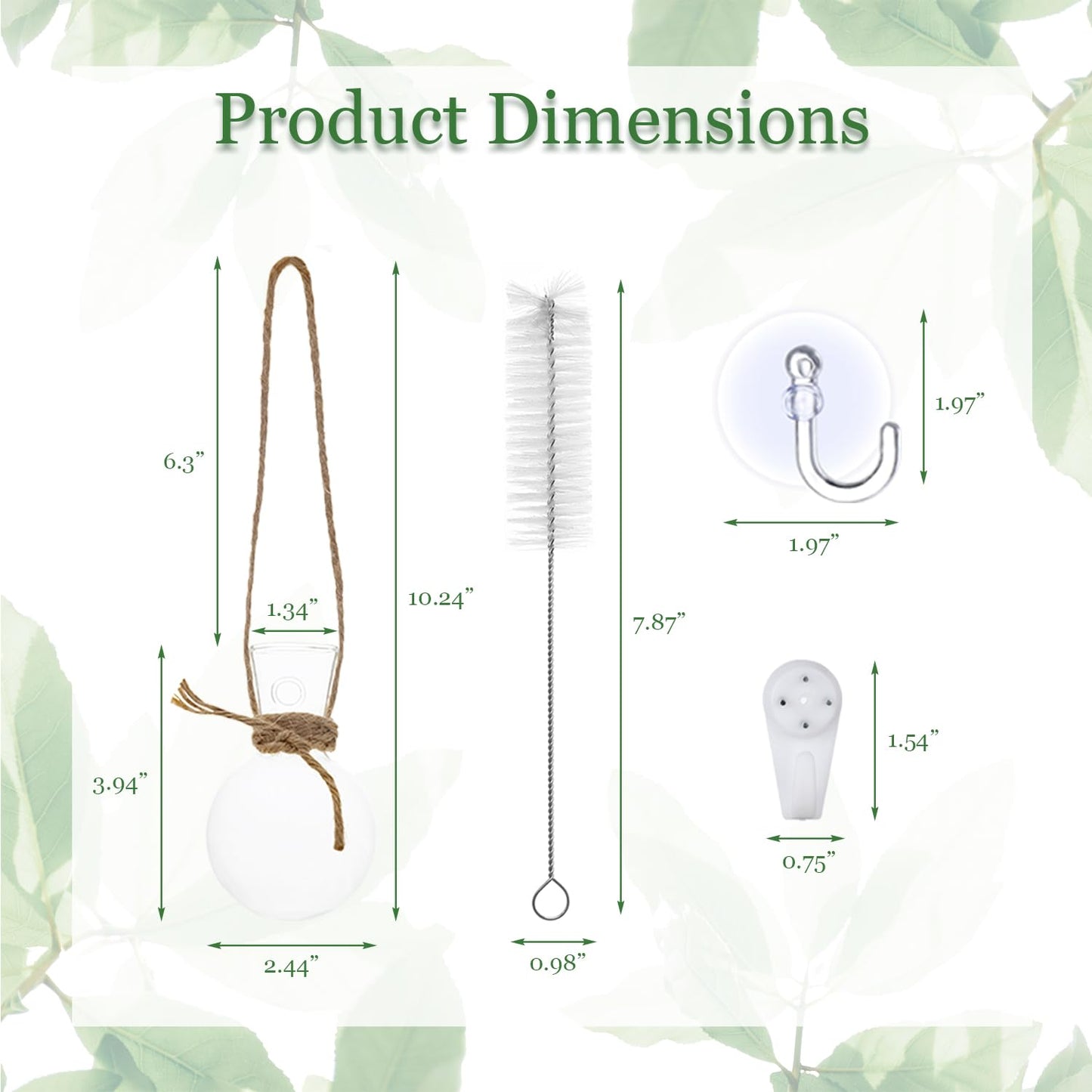 Product Dimensions

6.3”

1.34”

10.24”

3.94”

2.44”

7.87”

0.98”

1.97”

1.97”

1.54”

0.75”